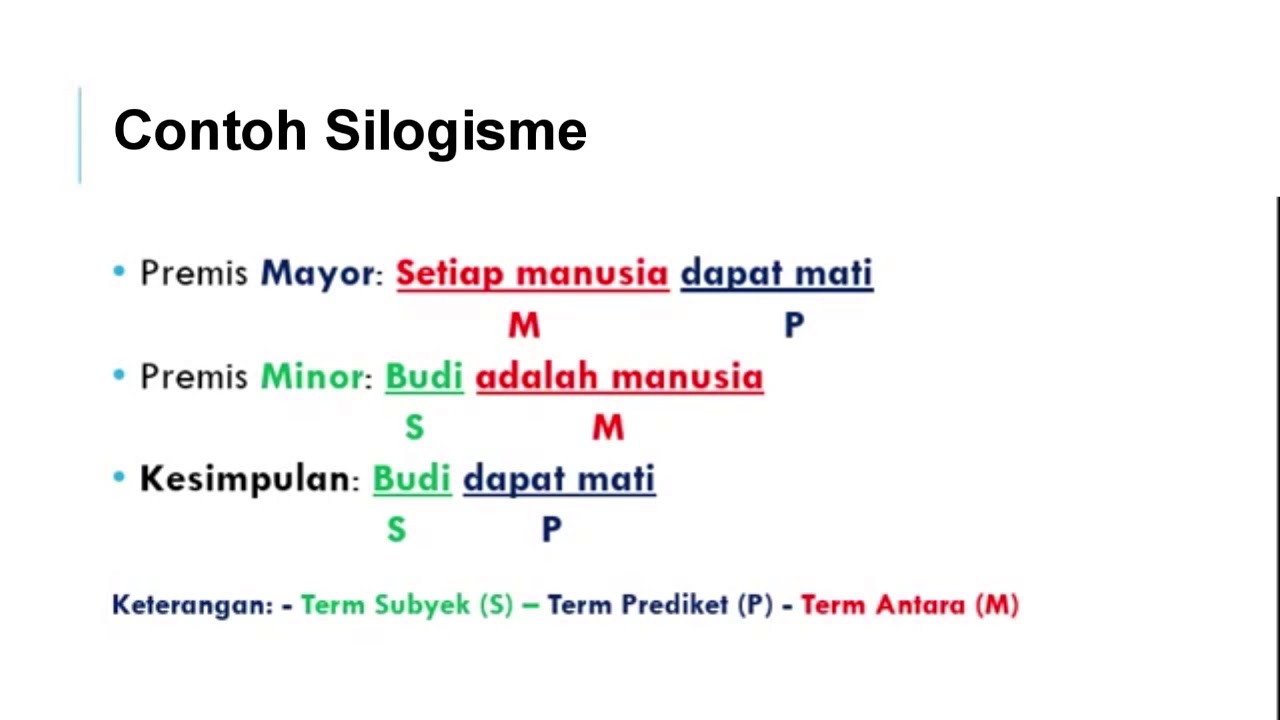 Contoh Silogisme

• Premis Mayor: Setiap manusia dapat mati
M P

• Premis Minor: Budi adalah manusia
S M

• Kesimpulan: Budi dapat mati
S P

Keterangan: - Term Subyek (S) – Term Prediket (P) - Term Antara (M)